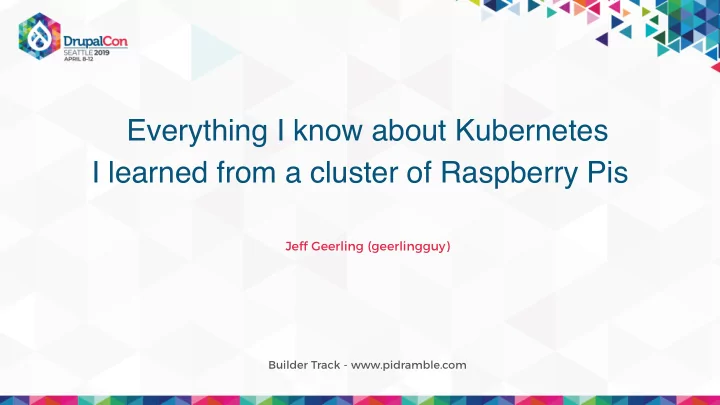 DrupalCon
SEATTLE 2019
APRIL 8-12

Everything I know about Kubernetes
I learned from a cluster of Raspberry Pis

Jeff Geerling (geerlingguy)

Builder Track - www.pidramble.com